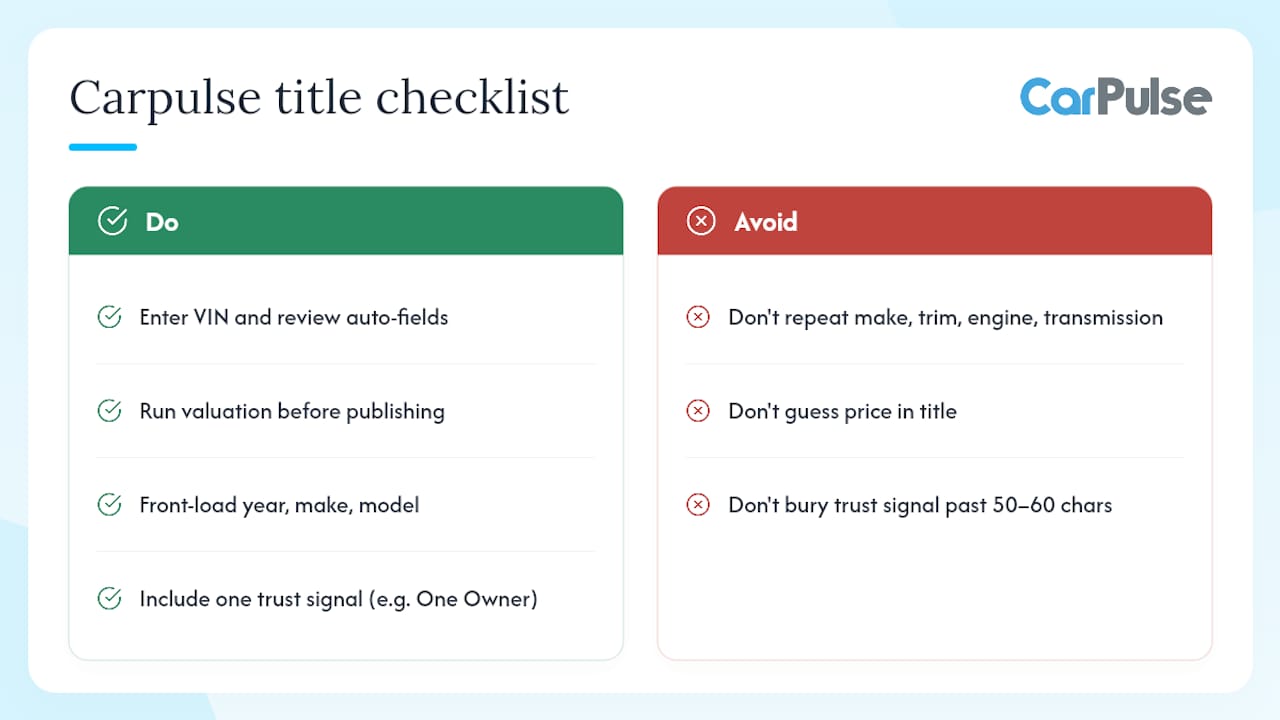 Carpulse title checklist

CarPulse

Do

Enter VIN and review auto-fields

Run valuation before publishing

Front-load year, make, model

Include one trust signal (e.g. One Owner)

Avoid

Don't repeat make, trim, engine, transmission

Don't guess price in title

Don't bury trust signal past 50–60 chars